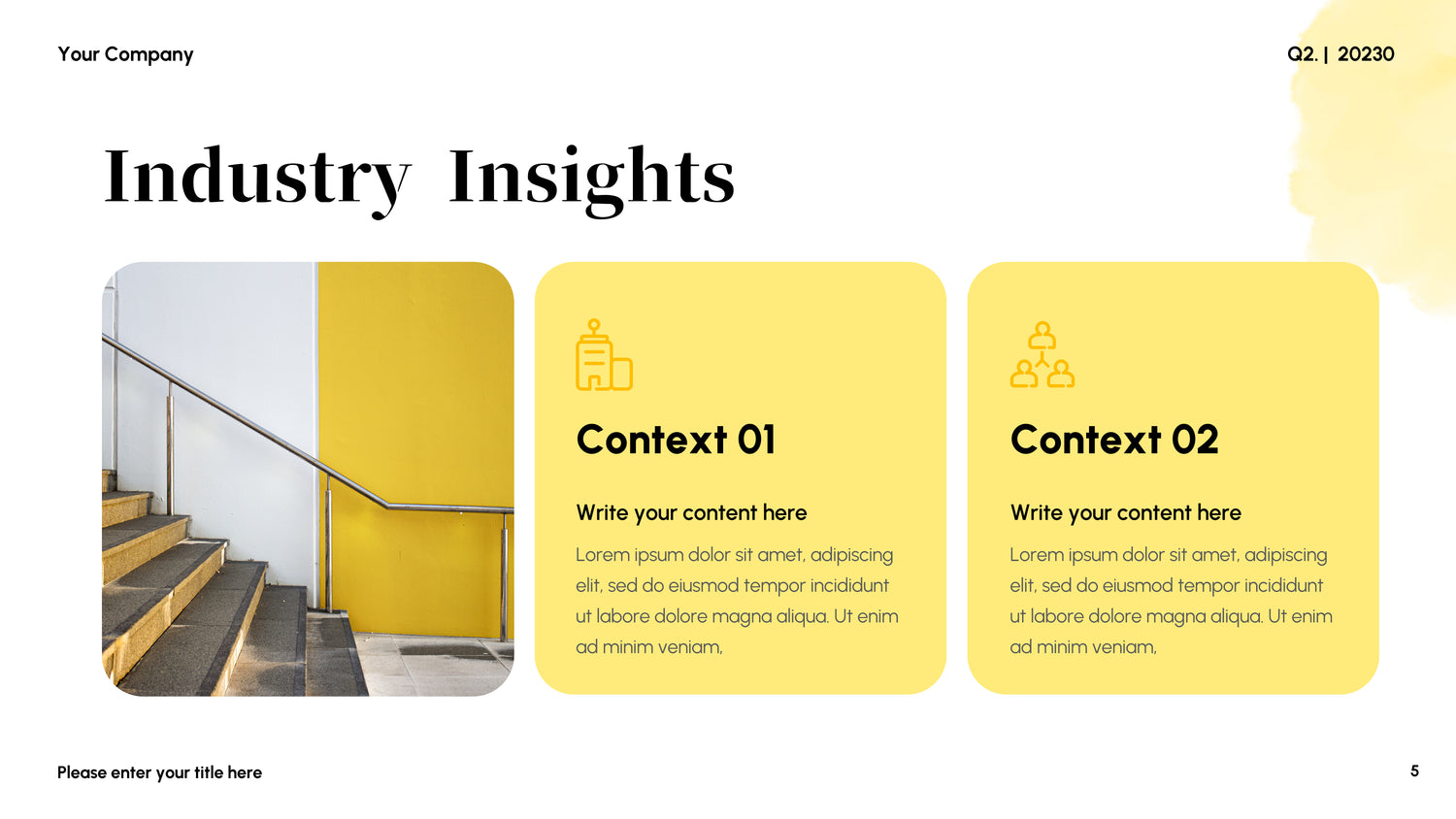 Your Company

Q2. | 20230

Industry Insights

Context 01

Write your content here

Lorem ipsum dolor sit amet, adipiscing elit, sed do eiusmod tempor incididunt ut labore dolore magna aliqua. Ut enim ad minim veniam,

Context 02

Write your content here

Lorem ipsum dolor sit amet, adipiscing elit, sed do eiusmod tempor incididunt ut labore dolore magna aliqua. Ut enim ad minim veniam,

Please enter your title here

5